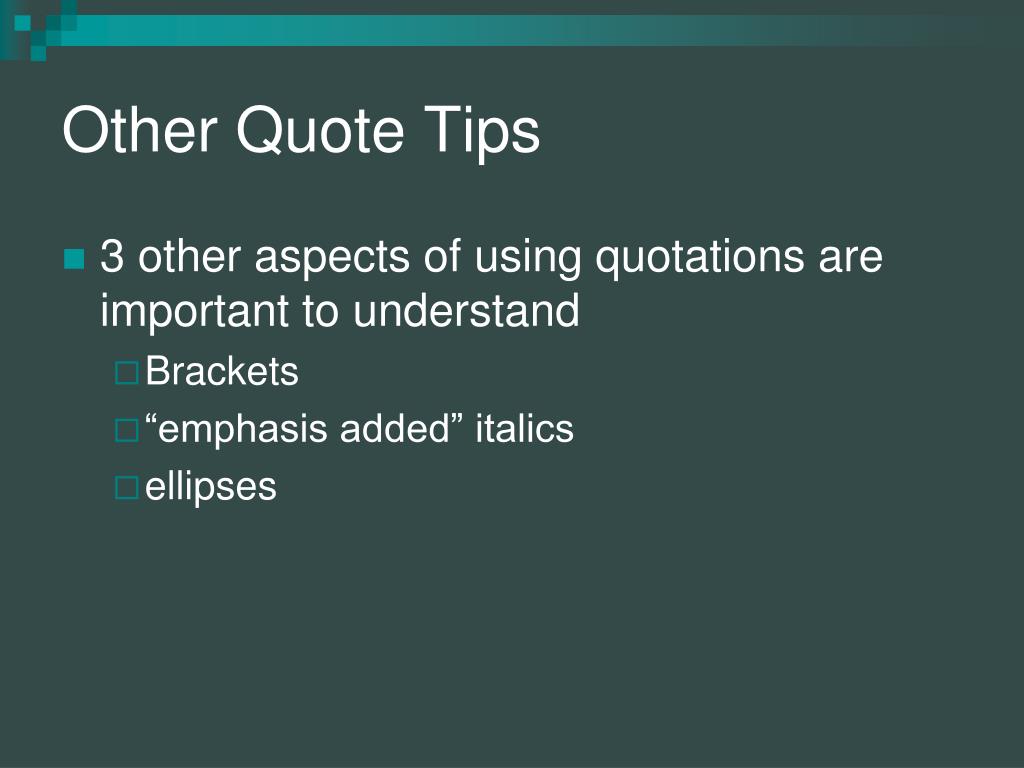 Other Quote Tips

3 other aspects of using quotations are important to understand

Brackets

“emphasis added” italics

ellipses